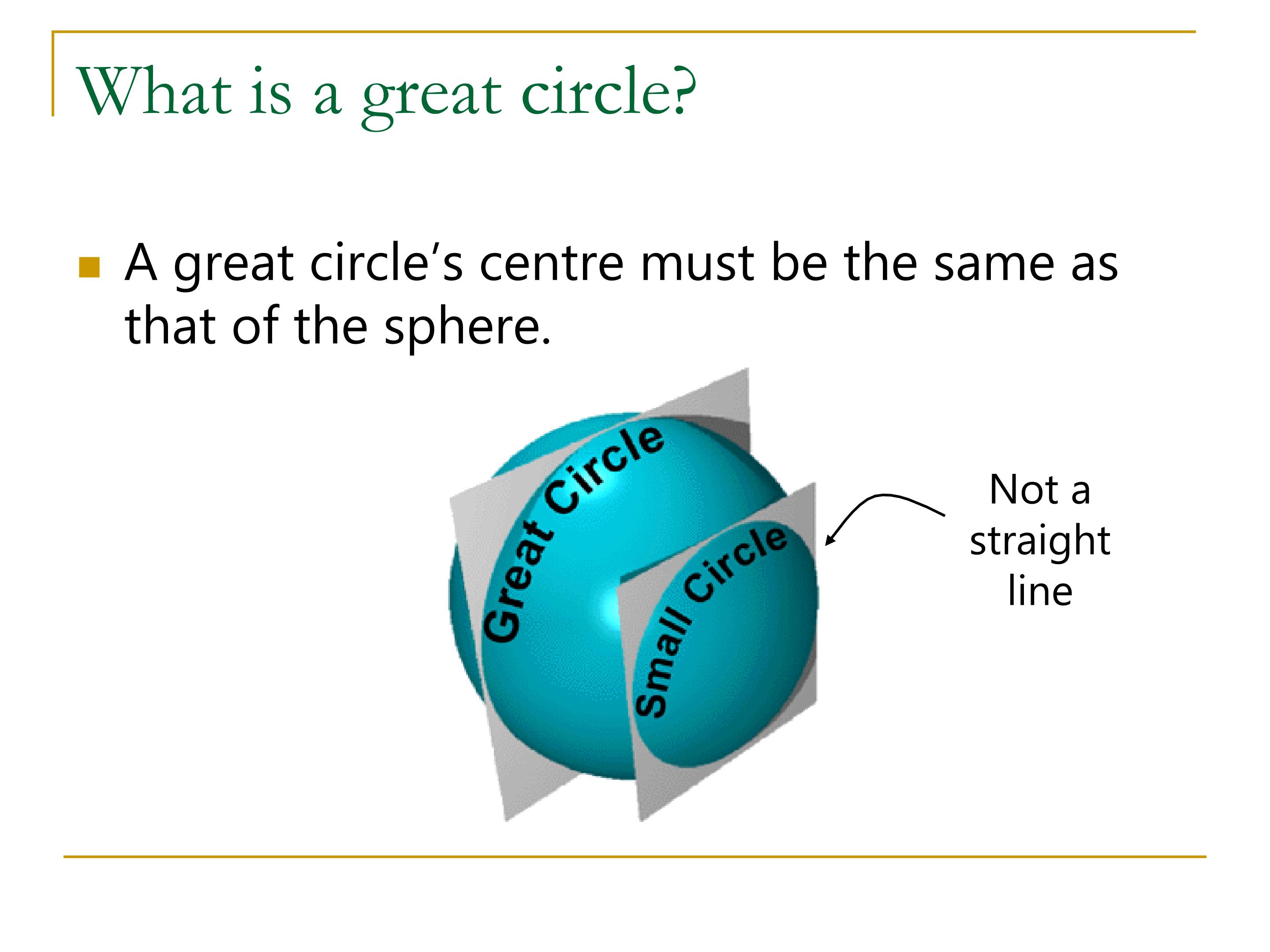 What is a great circle?

A great circle's centre must be the same as that of the sphere.

Great Circle

Small Circle

Not a straight line